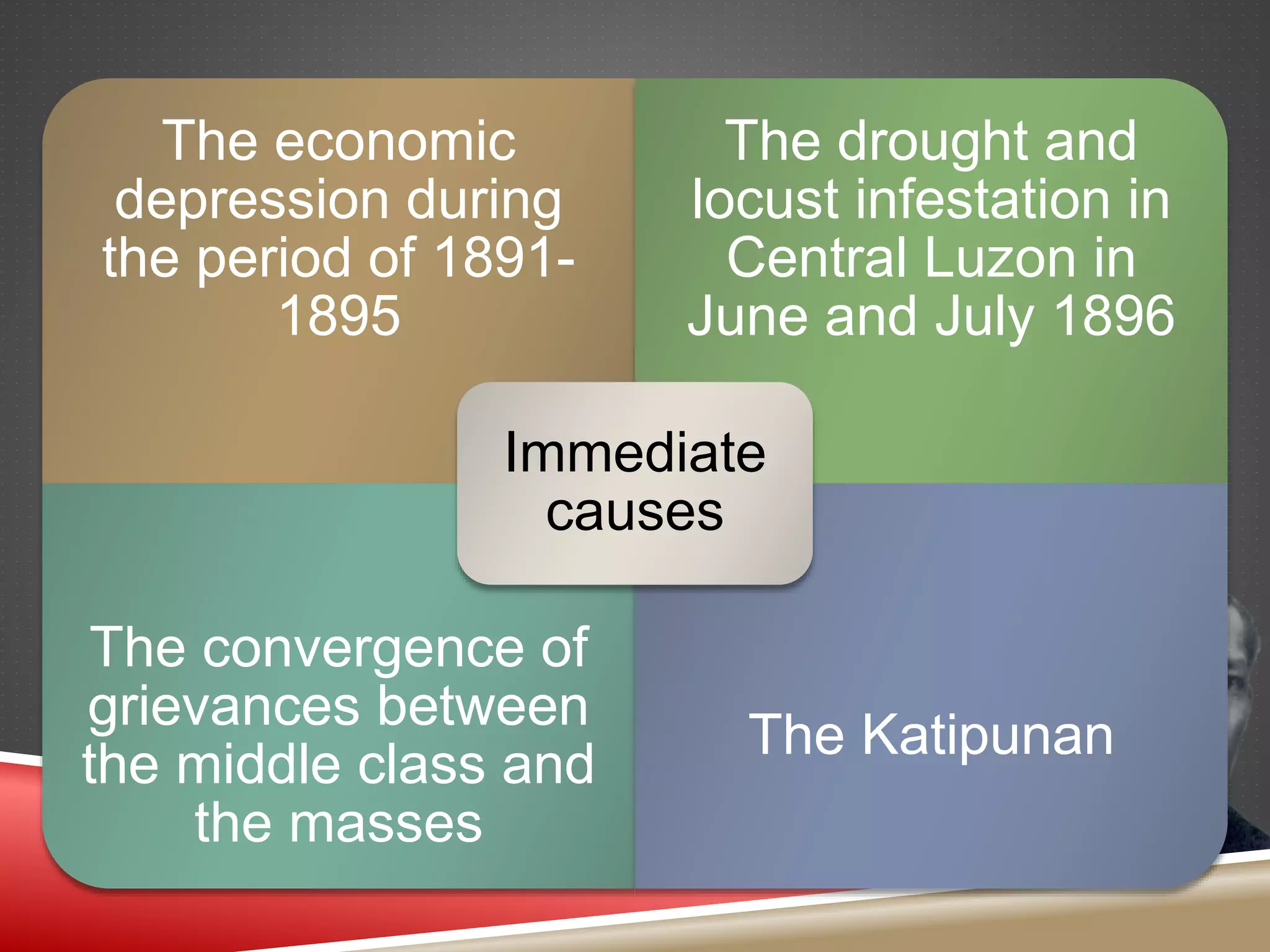 The economic depression during the period of 1891-1895

The drought and locust infestation in Central Luzon in June and July 1896

Immediate causes

The convergence of grievances between the middle class and the masses

The Katipunan